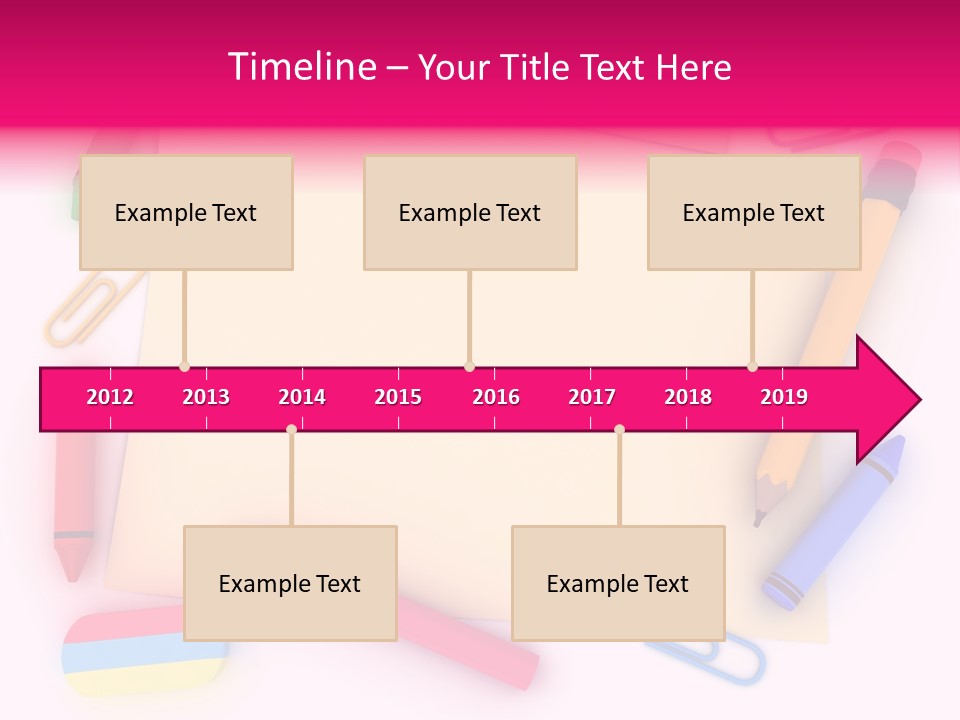 Timeline – Your Title Text Here

Example Text

Example Text

Example Text

2012 2013 2014 2015 2016 2017 2018 2019

Example Text

Example Text